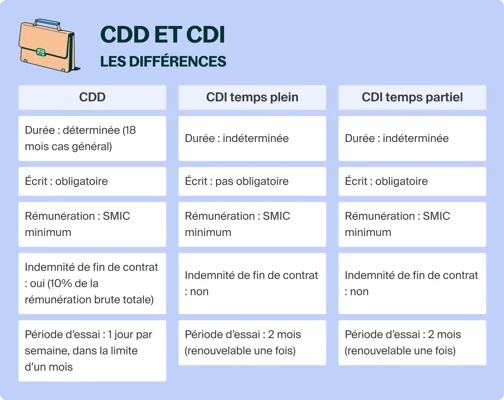 CDD ET CDI
LES DIFFÉRENCES

| CDD | CDI temps plein | CDI temps partiel |
|---|---|---|
| Durée : déterminée (18 mois cas général) | Durée : indéterminée | Durée : indéterminée |
| Écrit : obligatoire | Écrit : pas obligatoire | Écrit : obligatoire |
| Rémunération : SMIC minimum | Rémunération : SMIC minimum | Rémunération : SMIC minimum |
| Indemnité de fin de contrat : oui (10% de la rémunération brute totale) | Indemnité de fin de contrat : non | Indemnité de fin de contrat : non |
| Période d'essai : 1 jour par semaine, dans la limite d'un mois | Période d'essai : 2 mois (renouvelable une fois) | Période d'essai : 2 mois (renouvelable une fois) |